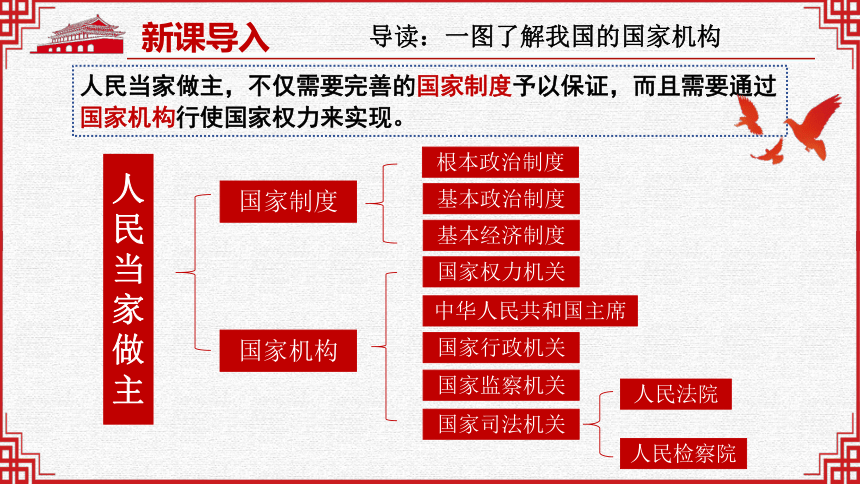 新课导入

导读：一图了解我国的国家机构

人民当家做主，不仅需要完善的国家制度予以保证，而且需要通过国家机构行使国家权力来实现。

人民当家做主

国家制度

根本政治制度

基本政治制度

基本经济制度

国家机构

国家权力机关

中华人民共和国主席

国家行政机关

国家监察机关

国家司法机关

人民法院

人民检察院